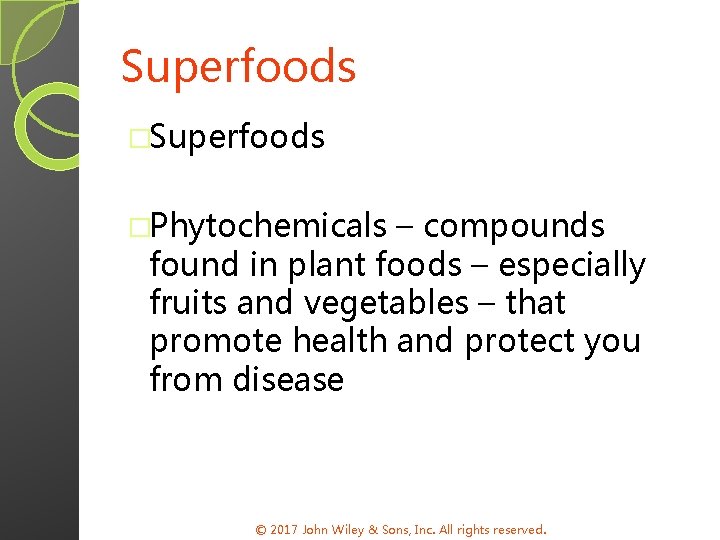 Superfoods

□Superfoods

□Phytochemicals – compounds found in plant foods – especially fruits and vegetables – that promote health and protect you from disease

© 2017 John Wiley & Sons, Inc. All rights reserved.